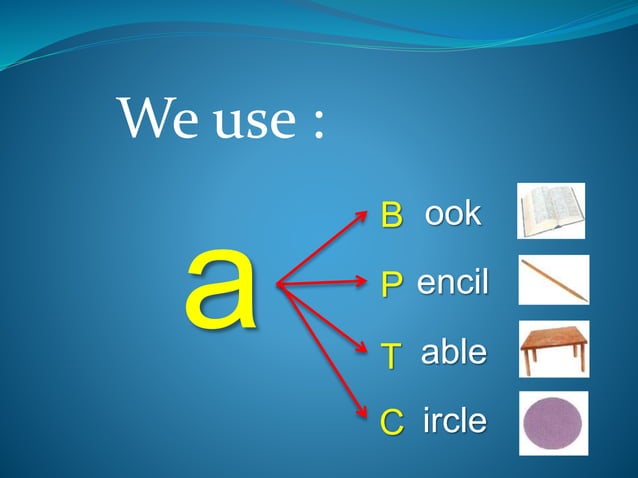 We use :

a

B ook

P encil

T able

C ircle